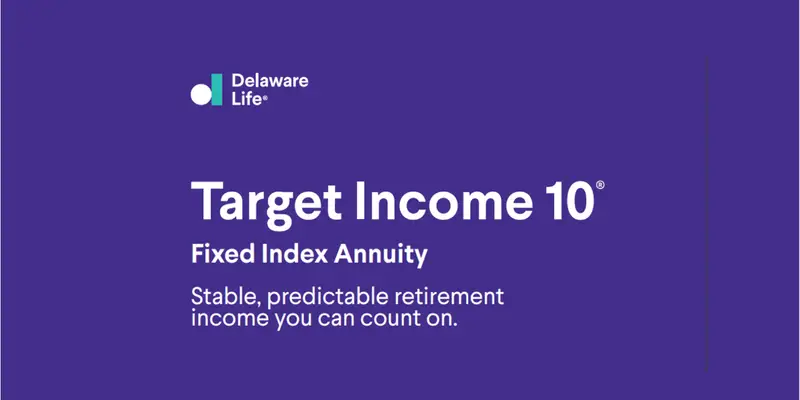 Delaware Life®

Target Income 10®

Fixed Index Annuity

Stable, predictable retirement income you can count on.